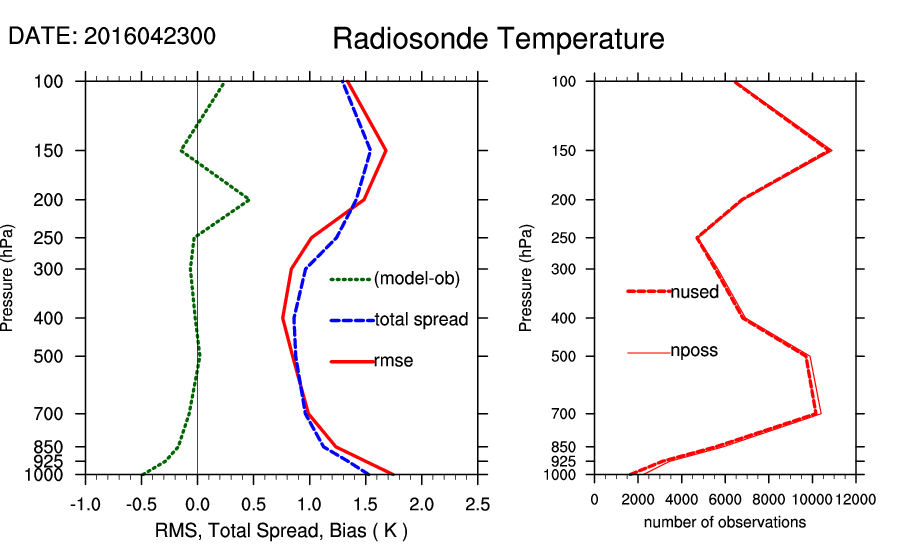 DATE: 2016042300

Radiosonde Temperature

Pressure (hPa)

100
150
200
250
300
400
500
700
850
925
1000

(model-ob)
total spread
rmse

-1.0 -0.5 0.0 0.5 1.0 1.5 2.0 2.5

RMS, Total Spread, Bias ( K )

Pressure (hPa)

100
150
200
250
300
400
500
700
850
925
1000

nused
nposs

0 2000 4000 6000 8000 10000 12000

number of observations